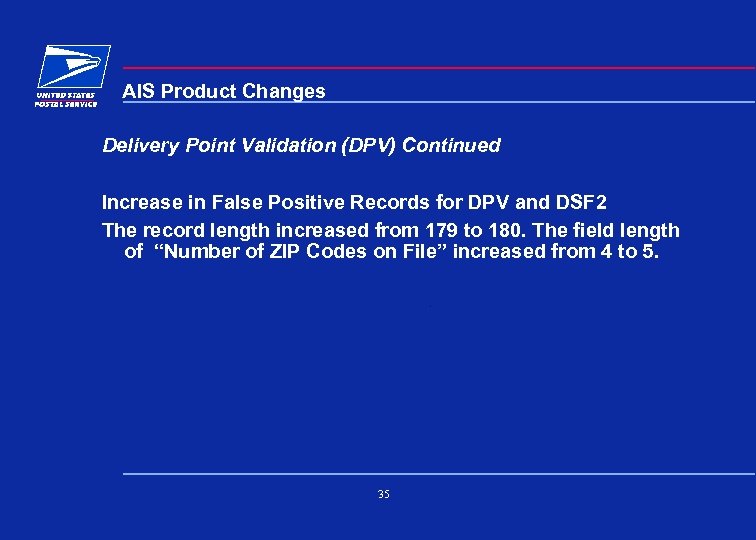 UNITED STATES POSTAL SERVICE

AIS Product Changes

Delivery Point Validation (DPV) Continued

Increase in False Positive Records for DPV and DSF2

The record length increased from 179 to 180. The field length of "Number of ZIP Codes on File" increased from 4 to 5.

35